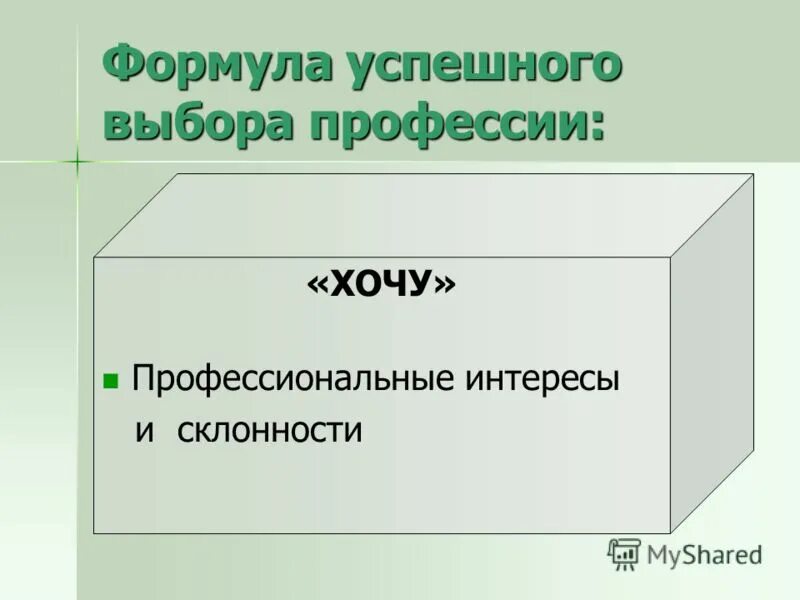 Формула успешного выбора профессии:

«ХОЧУ»

Профессиональные интересы и склонности

MyShared